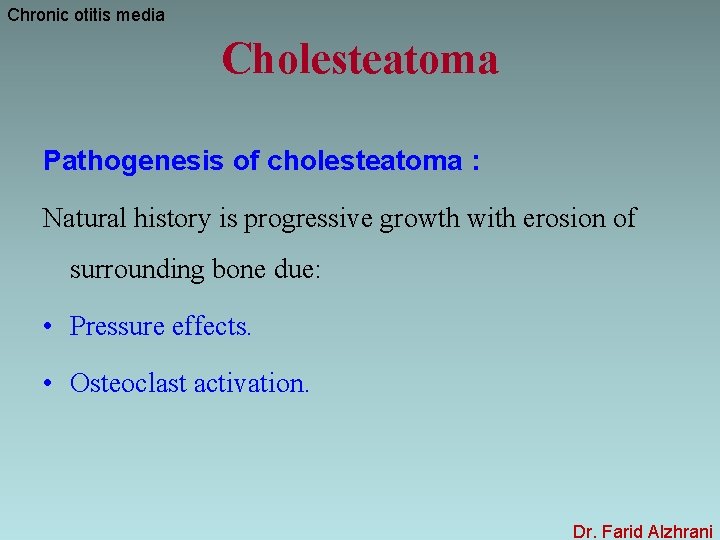 Chronic otitis media

Cholesteatoma

Pathogenesis of cholesteatoma :

Natural history is progressive growth with erosion of surrounding bone due:

• Pressure effects.

• Osteoclast activation.

Dr. Farid Alzhrani